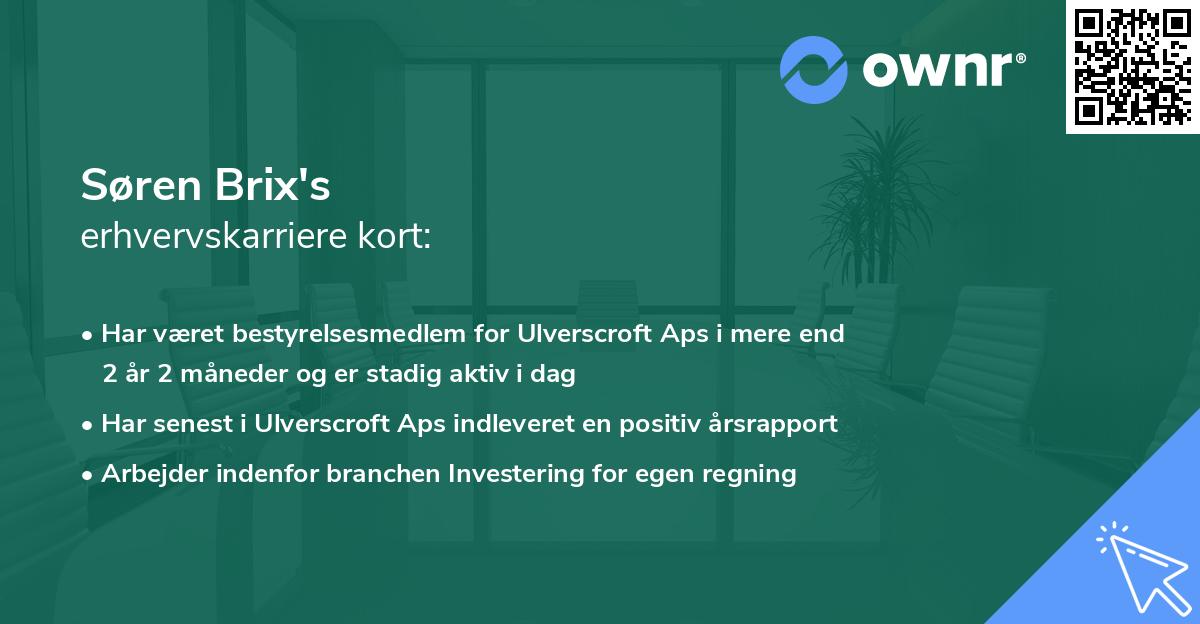 ownr®

Søren Brix's
erhvervskarriere kort:

• Har været bestyrelsesmedlem for Ulverscroft Aps i mere end 2 år 2 måneder og er stadig aktiv i dag

• Har senest i Ulverscroft Aps indleveret en positiv årsrapport

• Arbejder indenfor branchen Investering for egen regning